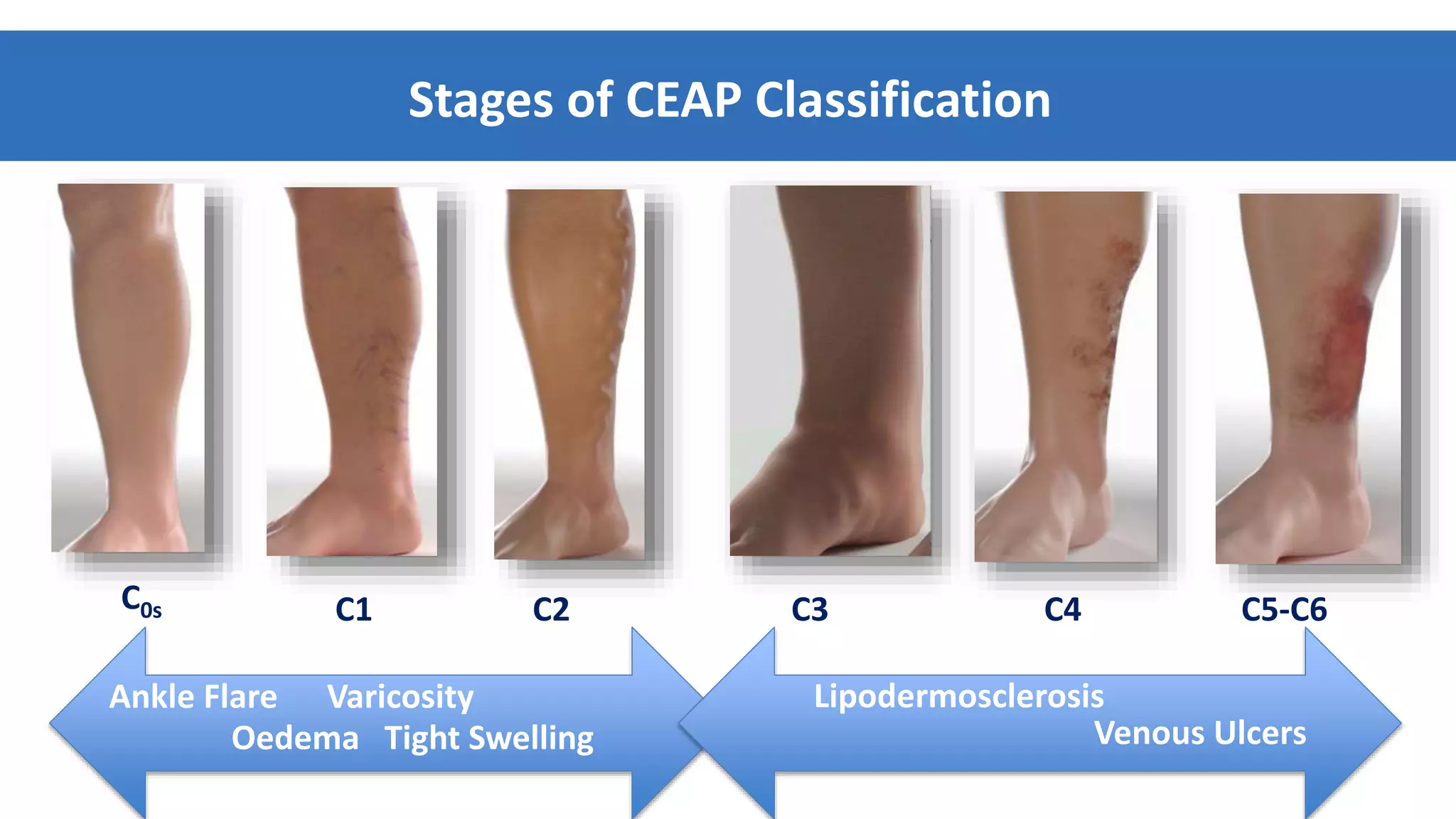 Stages of CEAP Classification

$C_{0s}$

C1

C2

C3

C4

C5-C6

Ankle Flare Varicosity
Oedema Tight Swelling

Lipodermosclerosis
Venous Ulcers